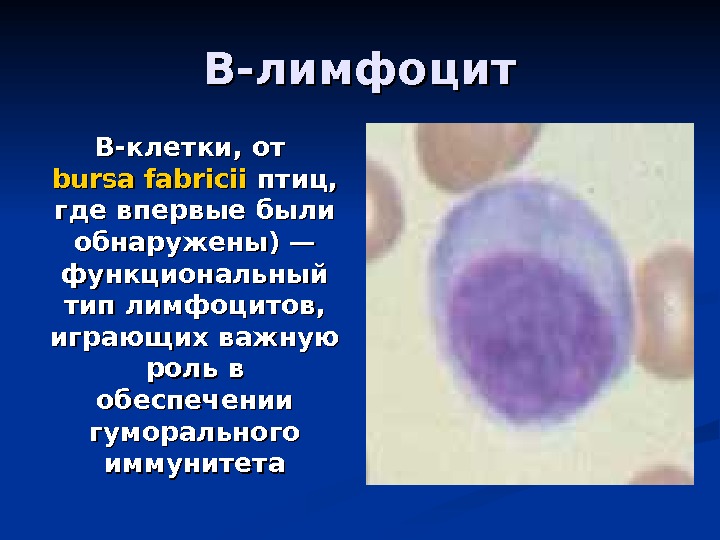 В-лимфоцит

В-клетки, от bursa fabricii птиц, где впервые были обнаружены) — функциональный тип лимфоцитов, играющих важную роль в обеспечении гуморального иммунитета